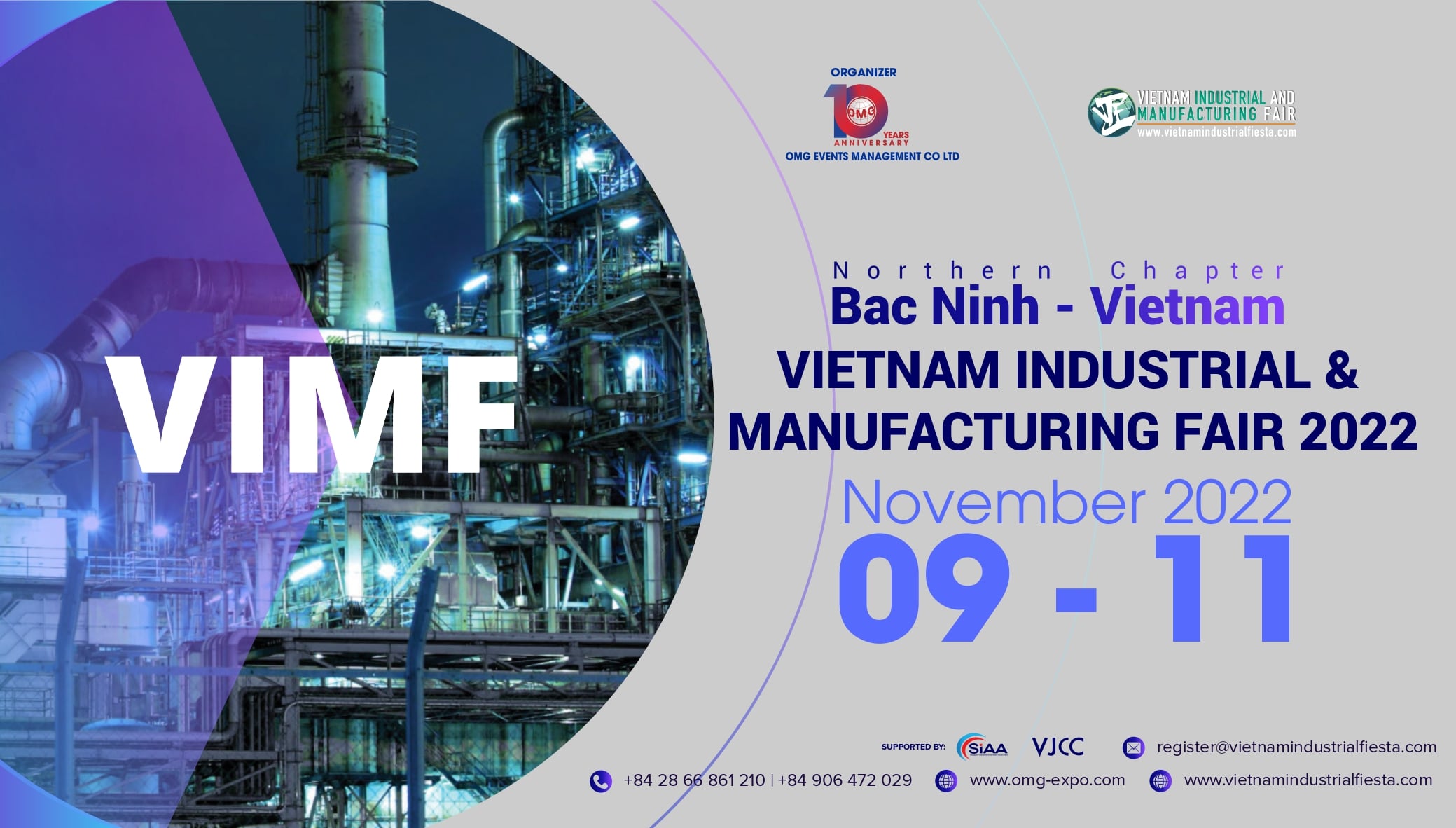 VIMF

ORGANIZER
10 OMG YEARS ANNIVERSARY
OMG EVENTS MANAGEMENT CO LTD

VIETNAM INDUSTRIAL AND MANUFACTURING FAIR
www.vietnamindustrialfiesta.com

Northern Chapter
Bac Ninh - Vietnam
VIETNAM INDUSTRIAL & MANUFACTURING FAIR 2022
November 2022
09 - 11

SUPPORTED BY: SIAA VJCC
register@vietnamindustrialfiesta.com
+84 28 66 861 210 | +84 906 472 029
www.omg-expo.com
www.vietnamindustrialfiesta.com